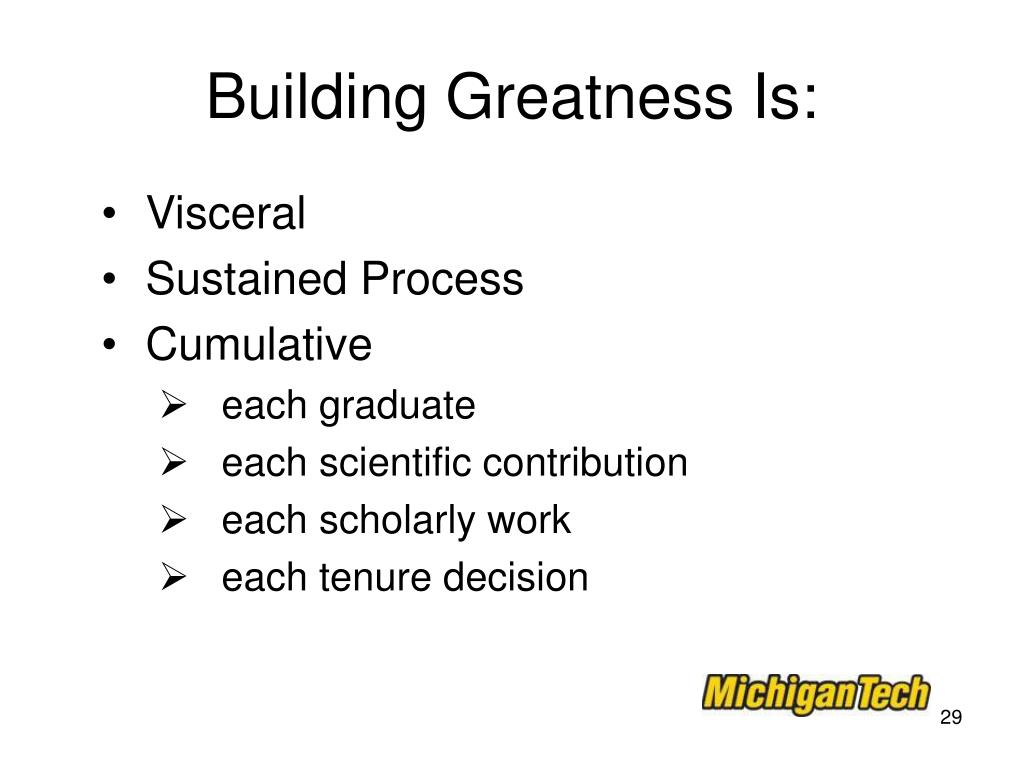 Building Greatness Is:

• Visceral
• Sustained Process
• Cumulative
➢ each graduate
➢ each scientific contribution
➢ each scholarly work
➢ each tenure decision

MichiganTech

29